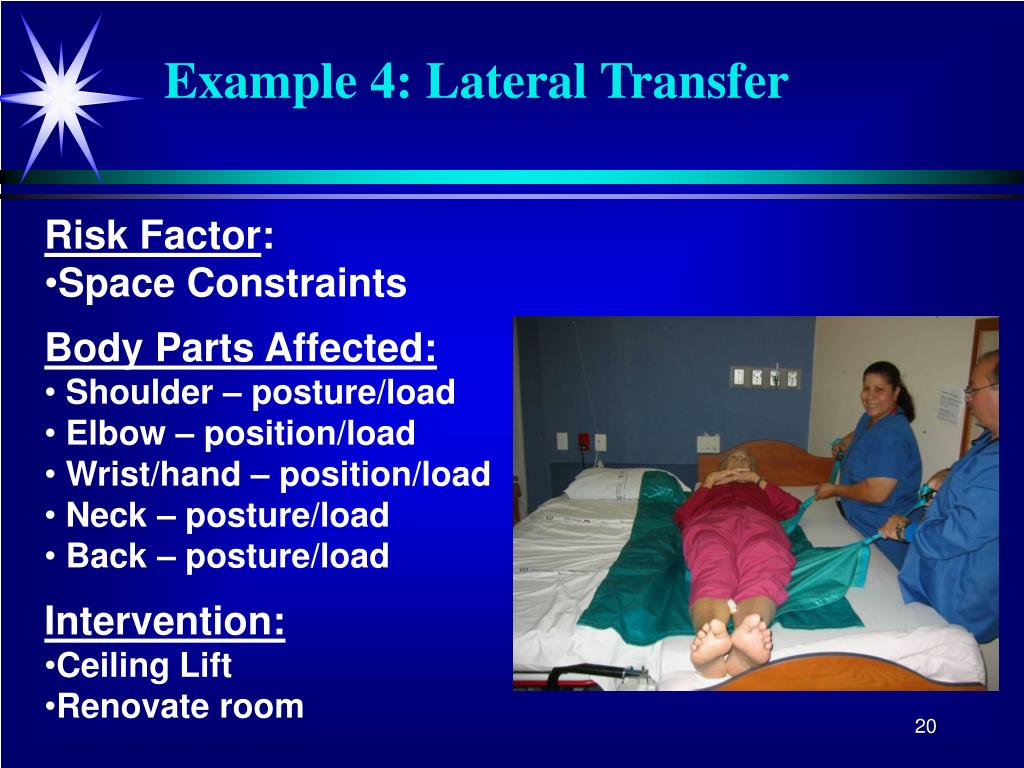 Example 4: Lateral Transfer

Risk Factor:
•Space Constraints

Body Parts Affected:
• Shoulder – posture/load
• Elbow – position/load
• Wrist/hand – position/load
• Neck – posture/load
• Back – posture/load

Intervention:
•Ceiling Lift
•Renovate room

20